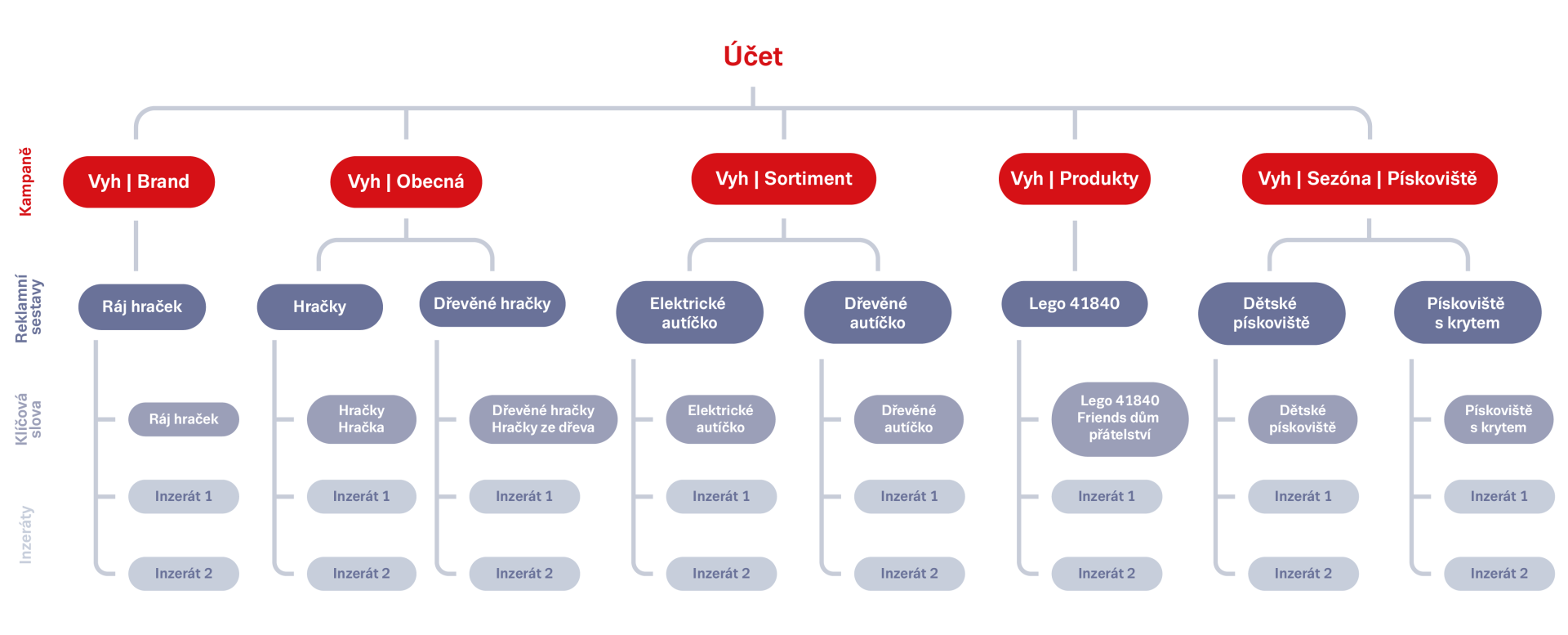 Účet

Kampaně

Vyh | Brand

Vyh | Obecná

Vyh | Sortiment

Vyh | Produkty

Vyh | Sezóna | Pískoviště

Reklamní sestavy

Ráj hraček

Hračky

Dřevěné hračky

Elektrické autíčko

Dřevěné autíčko

Lego 41840

Dětské pískoviště

Pískoviště s krytem

Klíčová slova

Ráj hraček

Hračky Hračka

Dřevěné hračky Hračky ze dřeva

Elektrické autíčko

Dřevěné autíčko

Lego 41840 Friends dům přátelství

Dětské pískoviště

Pískoviště s krytem

Inzeráty

Inzerát 1

Inzerát 1

Inzerát 1

Inzerát 1

Inzerát 1

Inzerát 1

Inzerát 1

Inzerát 1

Inzerát 2

Inzerát 2

Inzerát 2

Inzerát 2

Inzerát 2

Inzerát 2

Inzerát 2

Inzerát 2